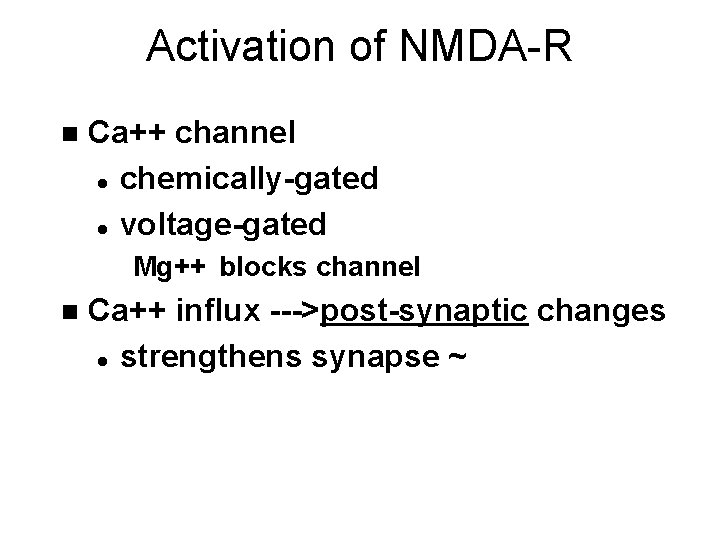 Activation of NMDA-R

■ Ca++ channel

• chemically-gated

• voltage-gated

Mg++ blocks channel

■ Ca++ influx --->post-synaptic changes

• strengthens synapse ~